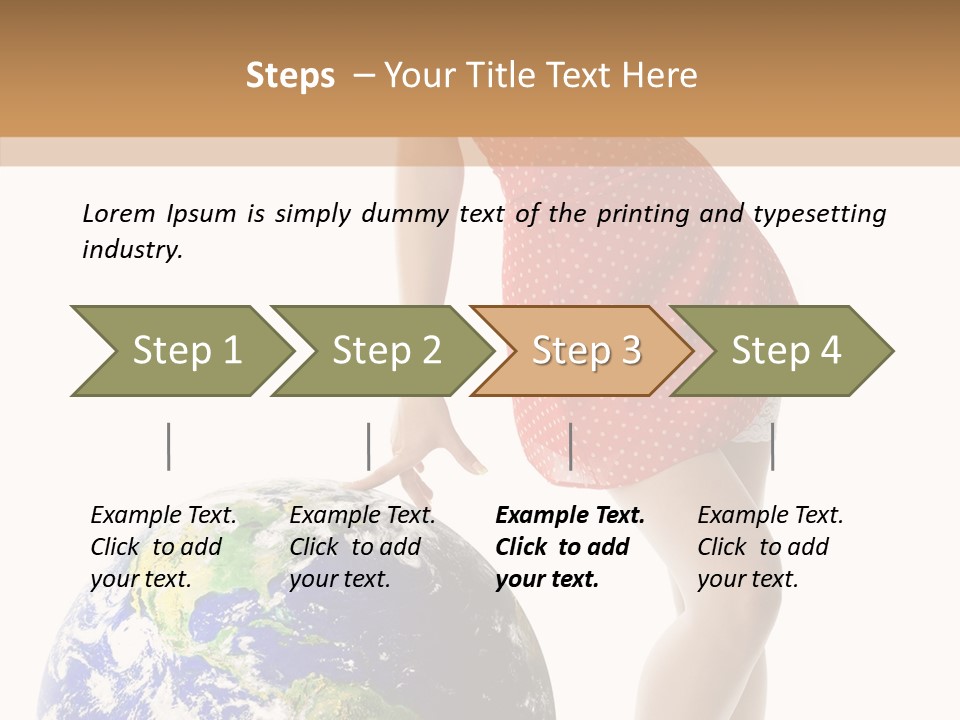 Steps – Your Title Text Here

Lorem Ipsum is simply dummy text of the printing and typesetting industry.

Step 1

Step 2

Step 3

Step 4

Example Text. Click to add your text.

Example Text. Click to add your text.

Example Text. Click to add your text.

Example Text. Click to add your text.